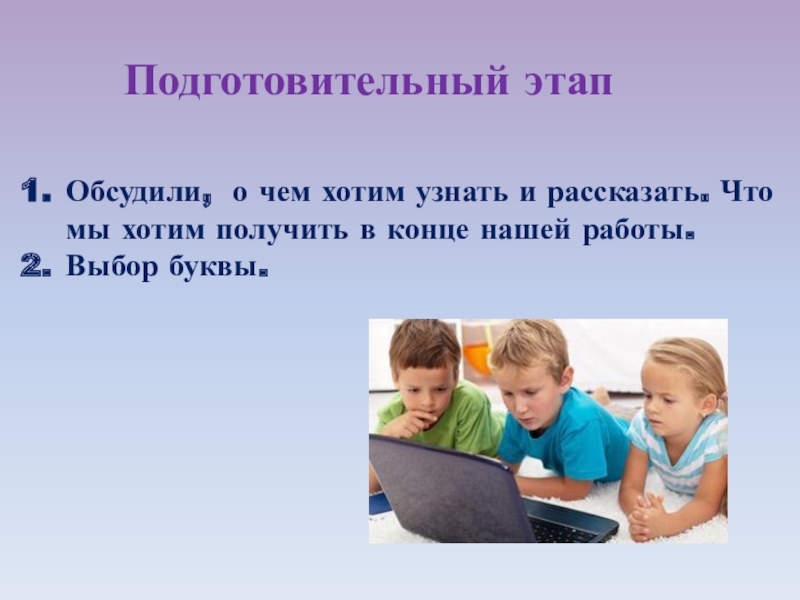 Подготовительный этап

1. Обсудили, о чем хотим узнать и рассказать. Что мы хотим получить в конце нашей работы.
2. Выбор буквы.